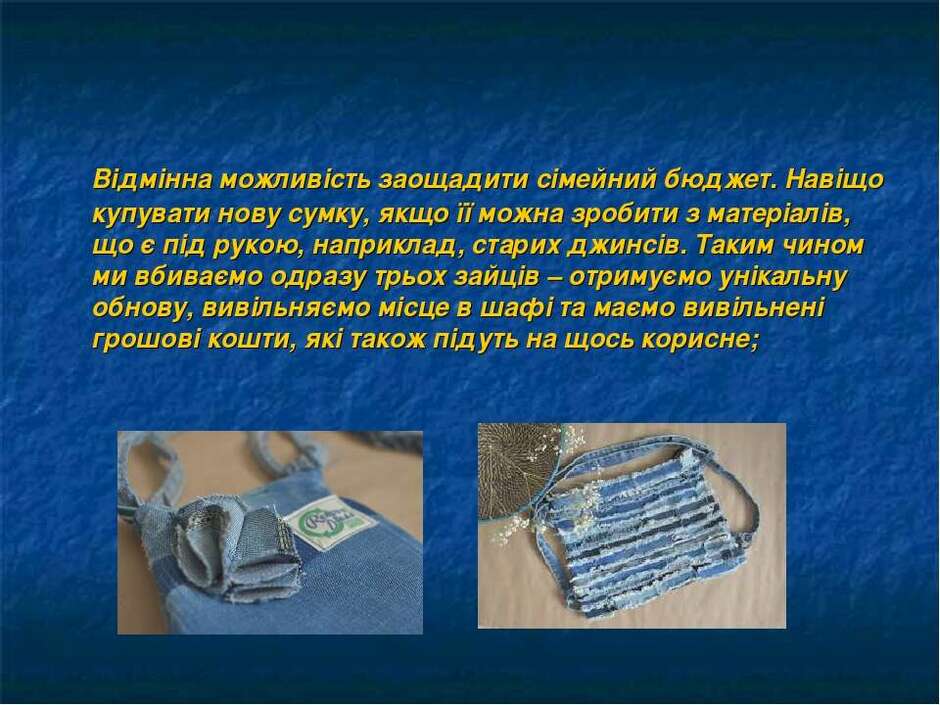 Відмінна можливість заощадити сімейний бюджет. Навіщо купувати нову сумку, якщо її можна зробити з матеріалів, що є під рукою, наприклад, старих джинсів. Таким чином ми вбиваємо одразу трьох зайців – отримуємо унікальну обнову, вивільняємо місце в шафі та маємо вивільнені грошові кошти, які також підуть на щось корисне;